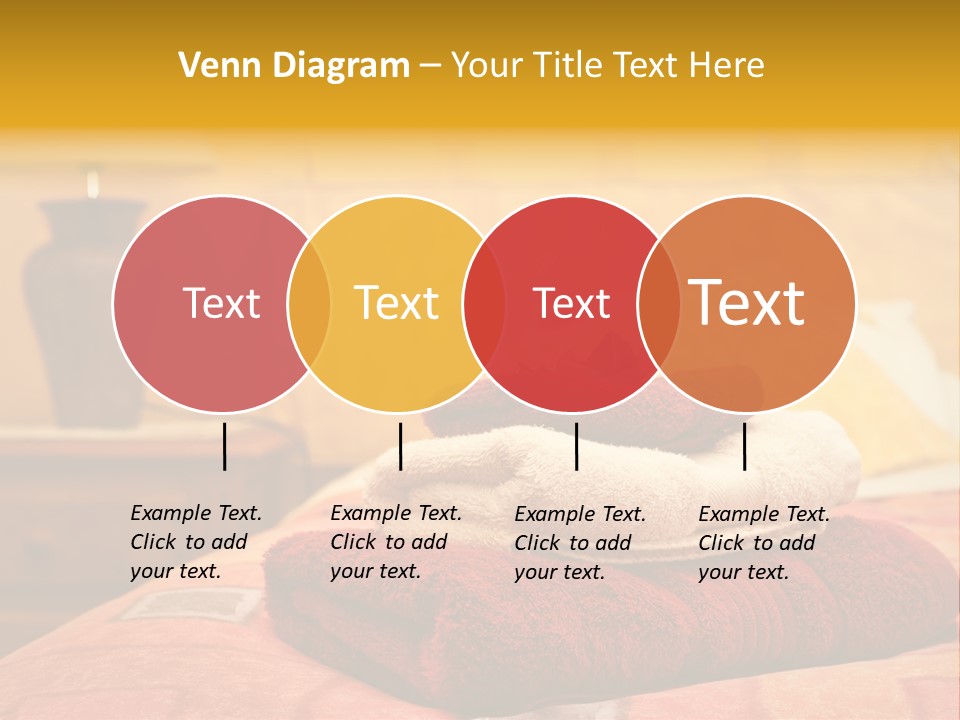 Venn Diagram – Your Title Text Here

Text

Text

Text

Text

Example Text. Click to add your text.

Example Text. Click to add your text.

Example Text. Click to add your text.

Example Text. Click to add your text.